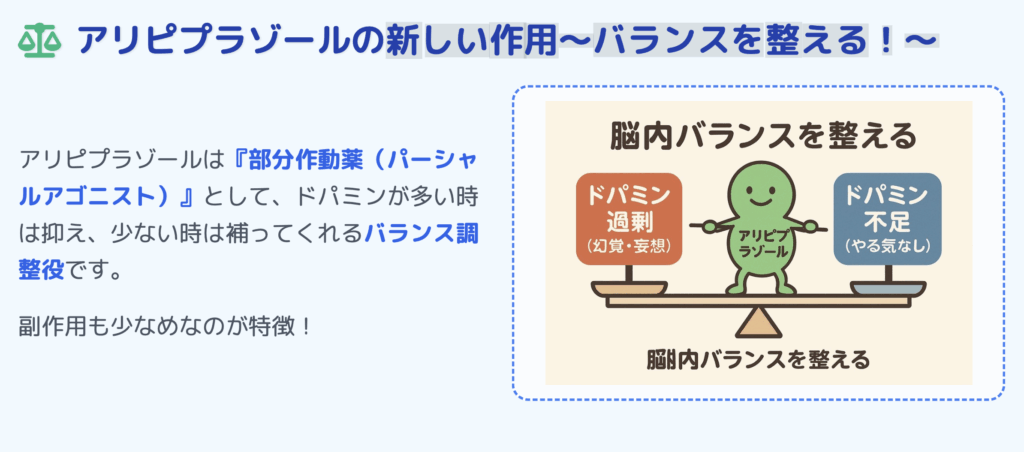 アリピプラゾールの新しい作用〜バランスを整える！〜

アリピプラゾールは『部分作動薬（パーシャルアゴニスト）』として、ドパミンが多い時は抑え、少ない時は補ってくれるバランス調整役です。

副作用も少なめなのが特徴！

脳内バランスを整える

ドパミン過剰
（幻覚・妄想）

アリピプラゾール

ドパミン不足
（やる気なし）

脳内バランスを整える